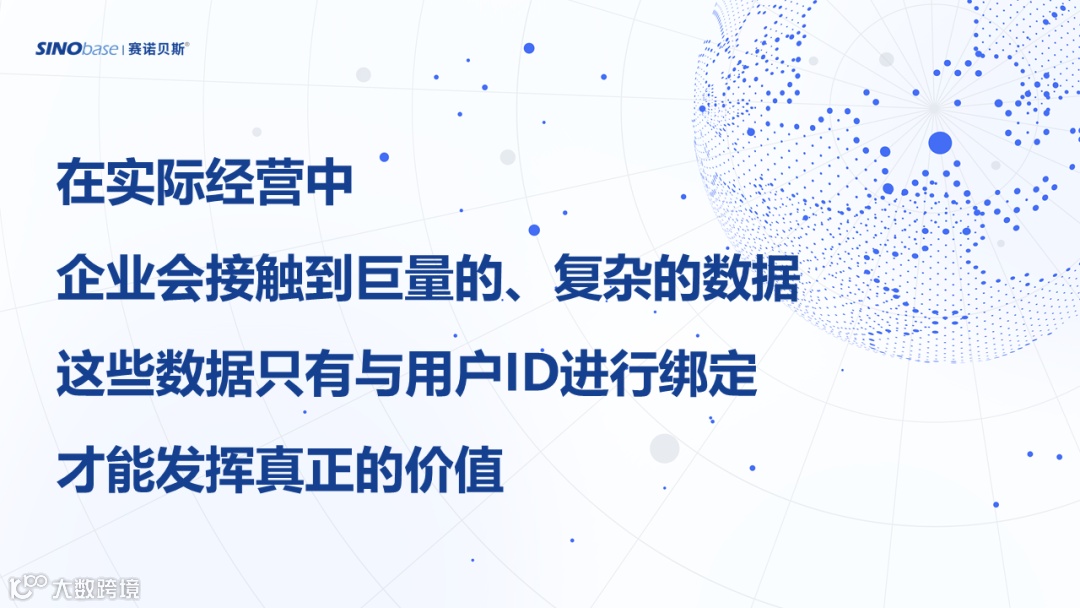 SINObase | 赛诺贝斯®

在实际经营中

企业会接触到巨量的、复杂的数据

这些数据只有与用户ID进行绑定

才能发挥真正的价值

大数跨境